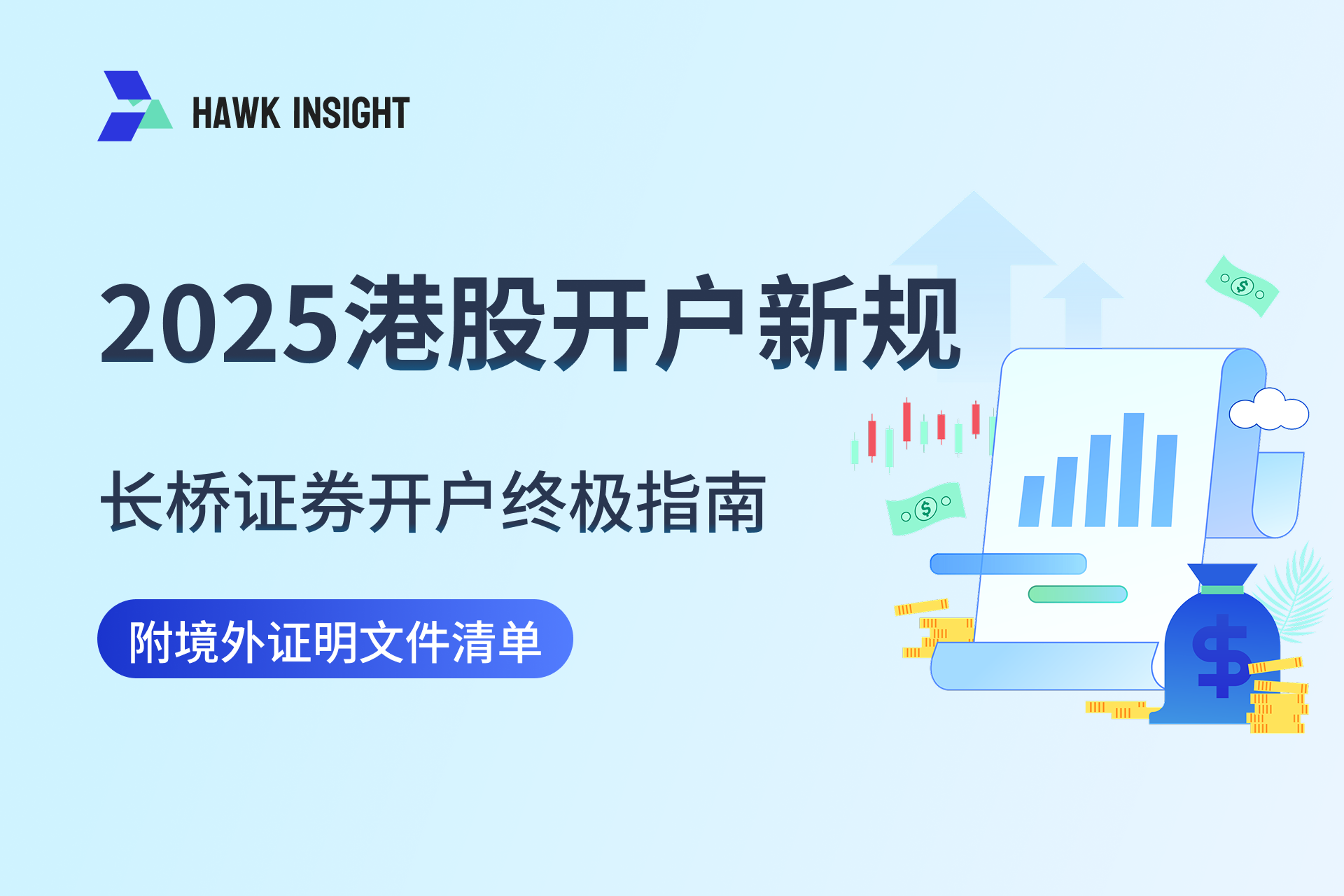 HAWK INSIGHT

2025港股开户新规

长桥证券开户终极指南

附境外证明文件清单